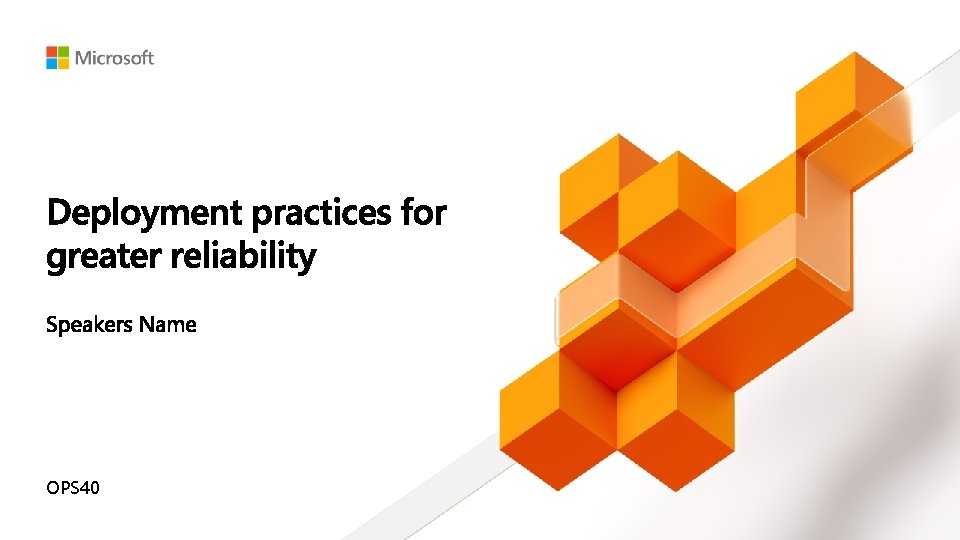 Microsoft

Deployment practices for greater reliability

Speakers Name

OPS40